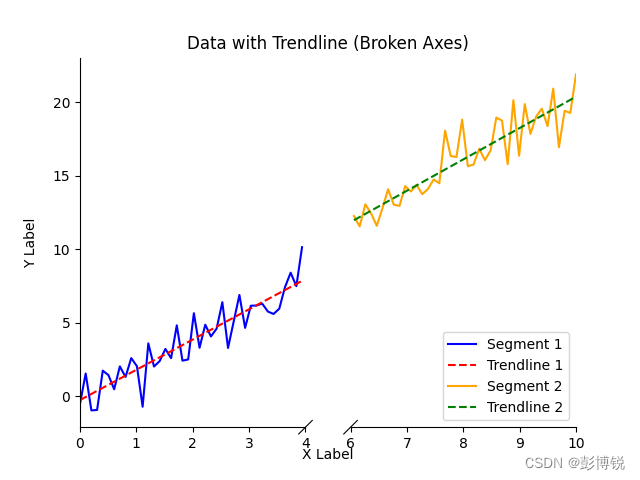 Data with Trendline (Broken Axes)

Y Label

20
15
10
5
0

0 1 2 3 4 6 7 8 9 10

X Label

Segment 1
Trendline 1
Segment 2
Trendline 2

CSDN @彭博锐